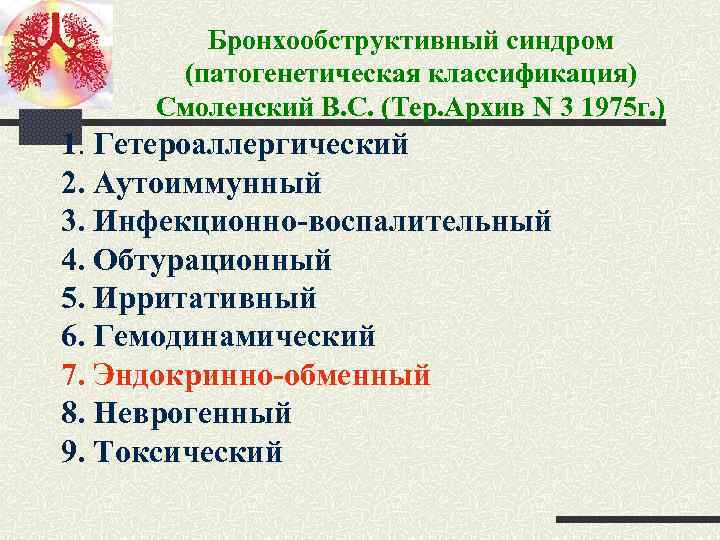 Бронхообструктивный синдром (патогенетическая классификация) Смоленский В.С. (Тер.Архив N 3 1975г.)

1. Гетероаллергический
2. Аутоиммунный
3. Инфекционно-воспалительный
4. Обтурационный
5. Ирритативный
6. Гемодинамический
7. Эндокринно-обменный
8. Неврогенный
9. Токсический